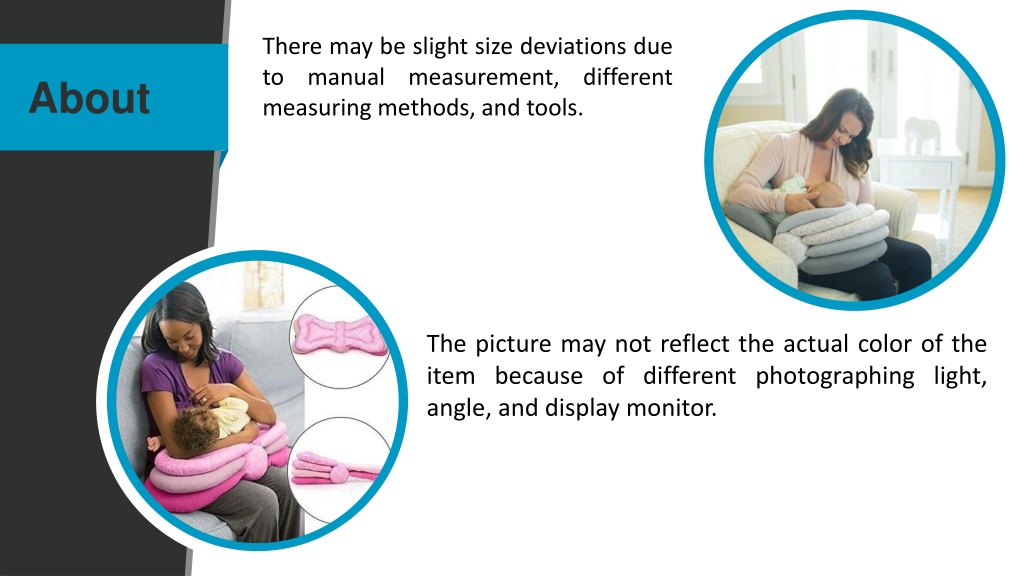 About

There may be slight size deviations due to manual measurement, different measuring methods, and tools.

The picture may not reflect the actual color of the item because of different photographing light, angle, and display monitor.